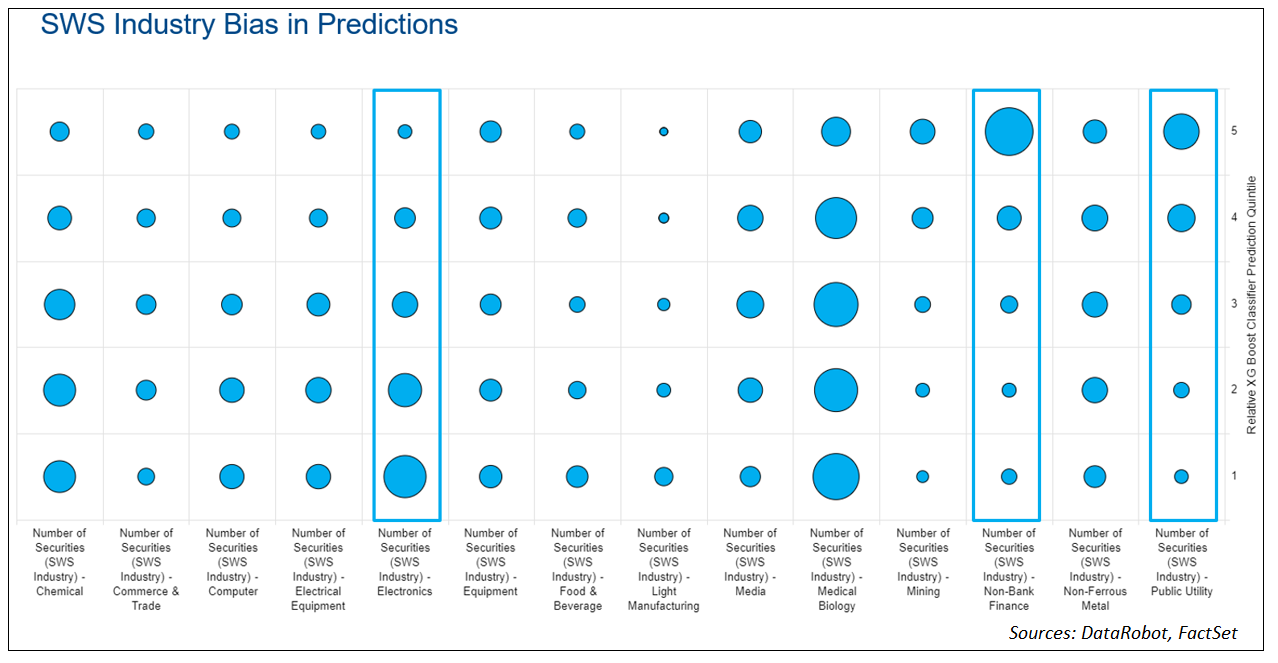 SWS Industry Bias in Predictions

5
4
3
2
1

Relative XG Boost Classifier Prediction Quintile

Number of Securities (SWS Industry) - Chemical

Number of Securities (SWS Industry) - Commerce & Trade

Number of Securities (SWS Industry) - Computer

Number of Securities (SWS Industry) - Electrical Equipment

Number of Securities (SWS Industry) - Electronics

Number of Securities (SWS Industry) - Equipment

Number of Securities (SWS Industry) - Food & Beverage

Number of Securities (SWS Industry) - Light Manufacturing

Number of Securities (SWS Industry) - Media

Number of Securities (SWS Industry) - Medical Biology

Number of Securities (SWS Industry) - Mining

Number of Securities (SWS Industry) - Non-Bank Finance

Number of Securities (SWS Industry) - Non-Ferrous Metal

Number of Securities (SWS Industry) - Public Utility

Sources: DataRobot, FactSet